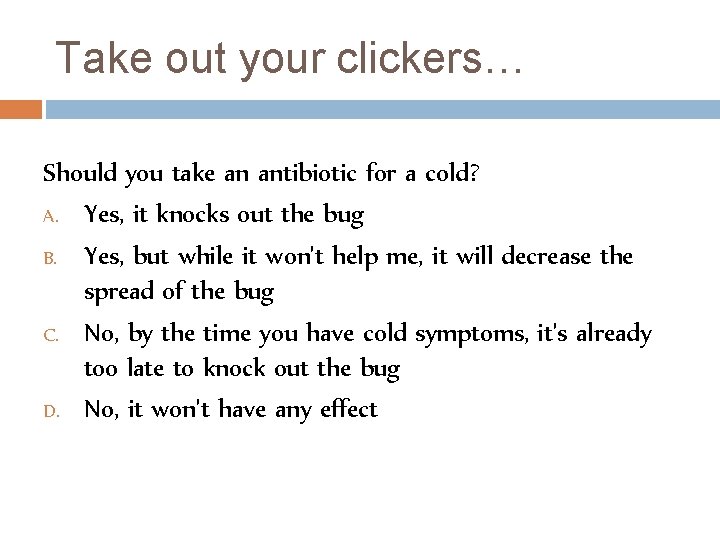 Take out your clickers…

Should you take an antibiotic for a cold?

A. Yes, it knocks out the bug

B. Yes, but while it won't help me, it will decrease the spread of the bug

C. No, by the time you have cold symptoms, it's already too late to knock out the bug

D. No, it won't have any effect